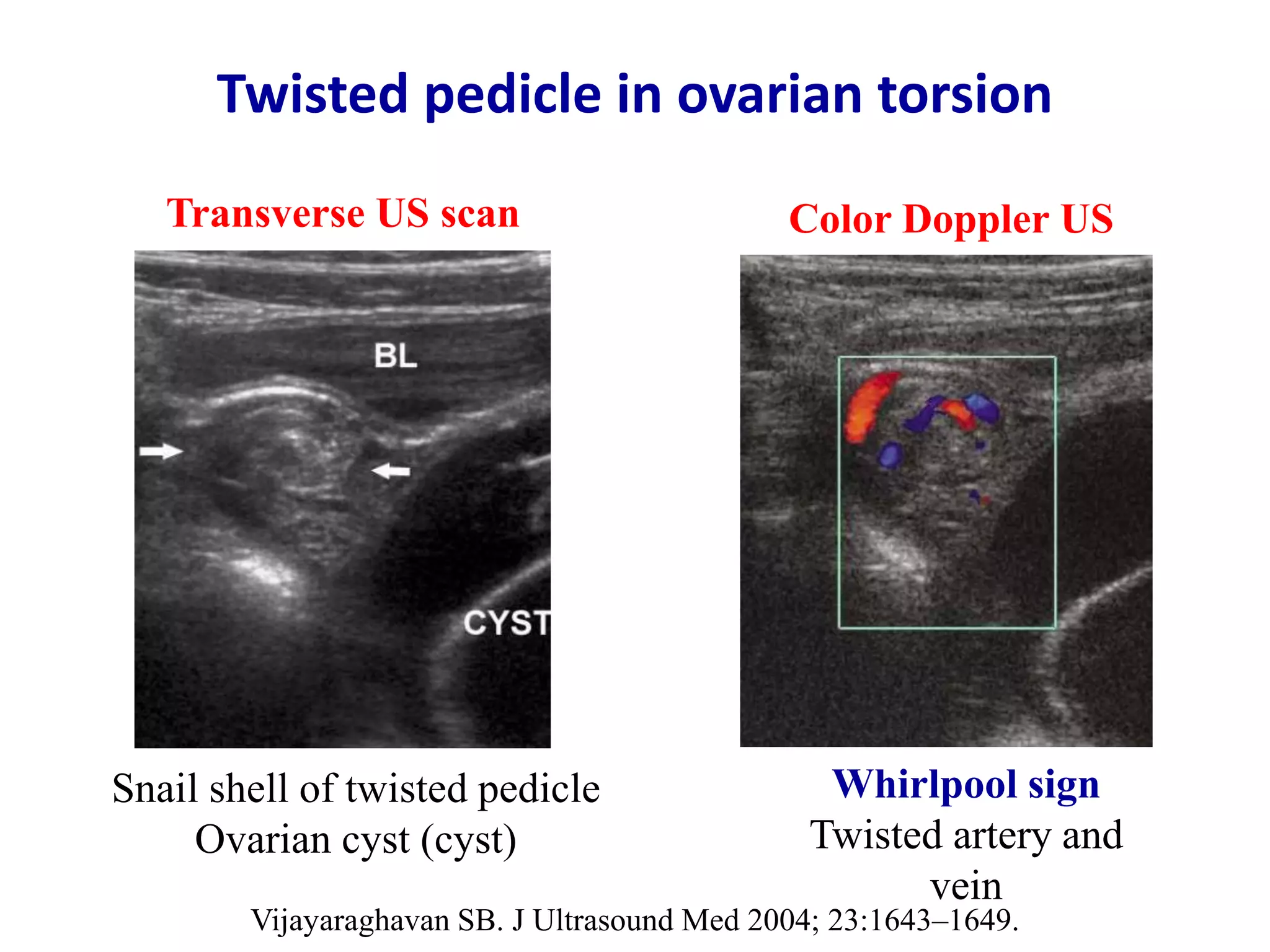 Twisted pedicle in ovarian torsion

Transverse US scan

BL

CYST

Snail shell of twisted pedicle
Ovarian cyst (cyst)

Color Doppler US

Whirlpool sign
Twisted artery and vein

Vijayaraghavan SB. J Ultrasound Med 2004; 23:1643–1649.